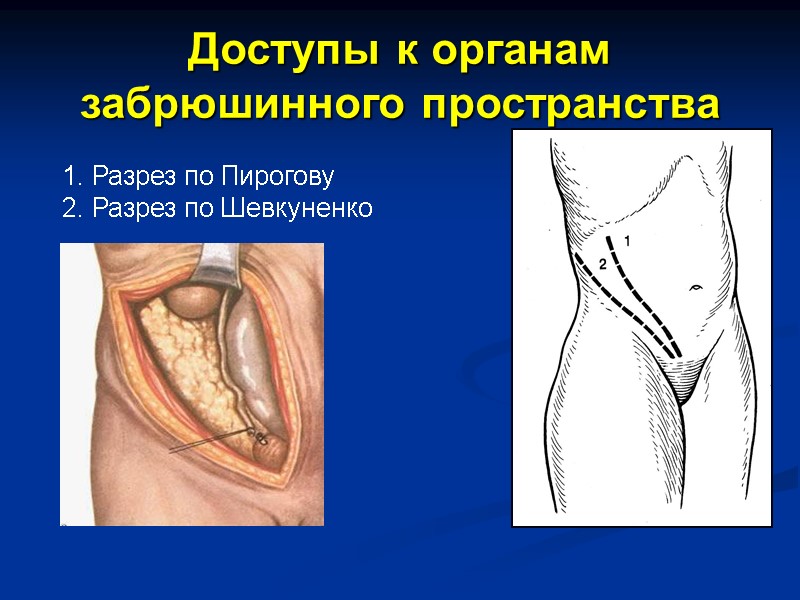 Доступы к органам забрюшинного пространства

1. Разрез по Пирогову
2. Разрез по Шевкуненко

1
2